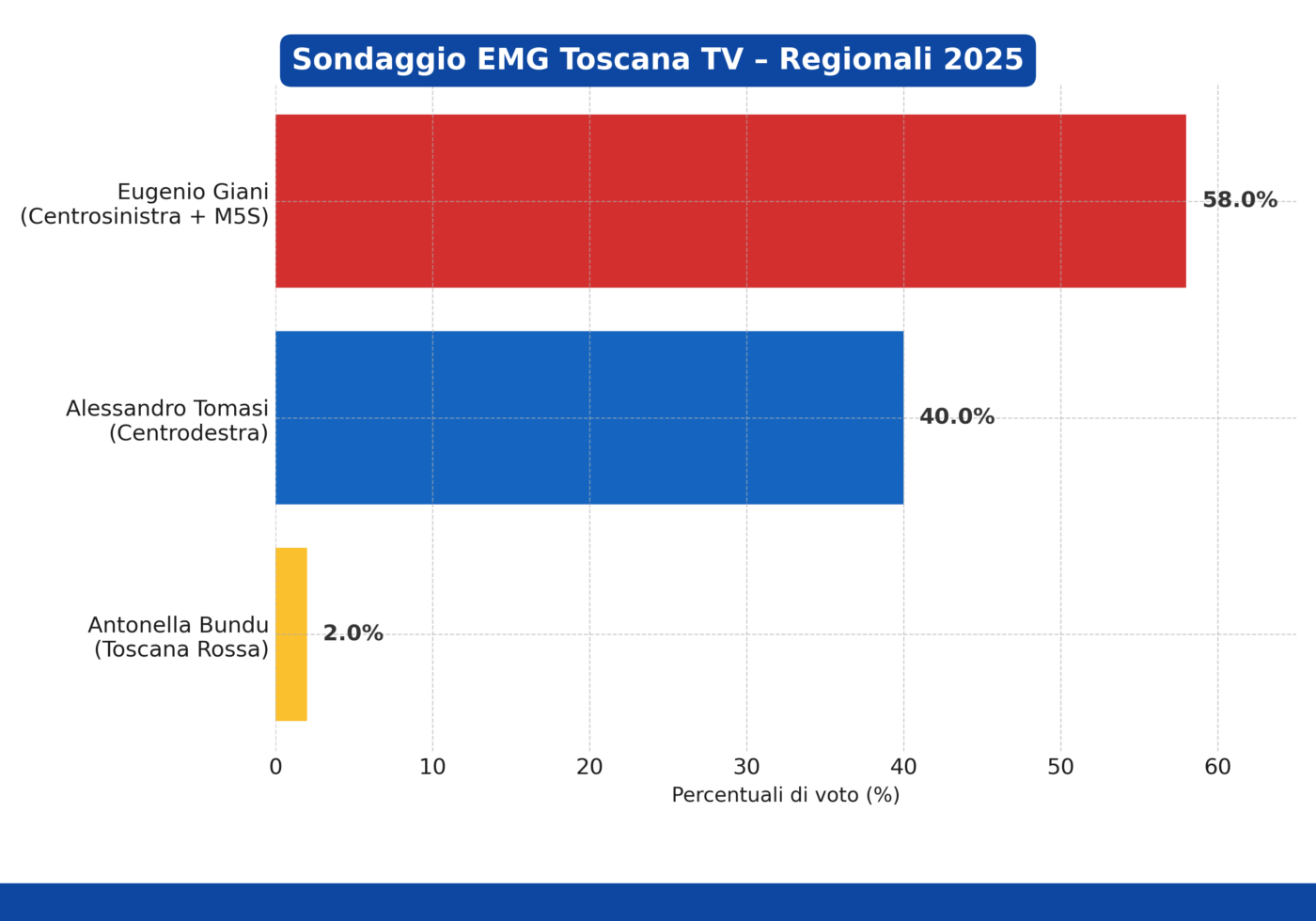 Sondaggio EMG Toscana TV – Regionali 2025

Eugenio Giani
(Centrosinistra + M5S)

58.0%

Alessandro Tomasi
(Centrodestra)

40.0%

Antonella Bundu
(Toscana Rossa)

2.0%

0
10
20
30
40
50
60

Percentuali di voto (%)